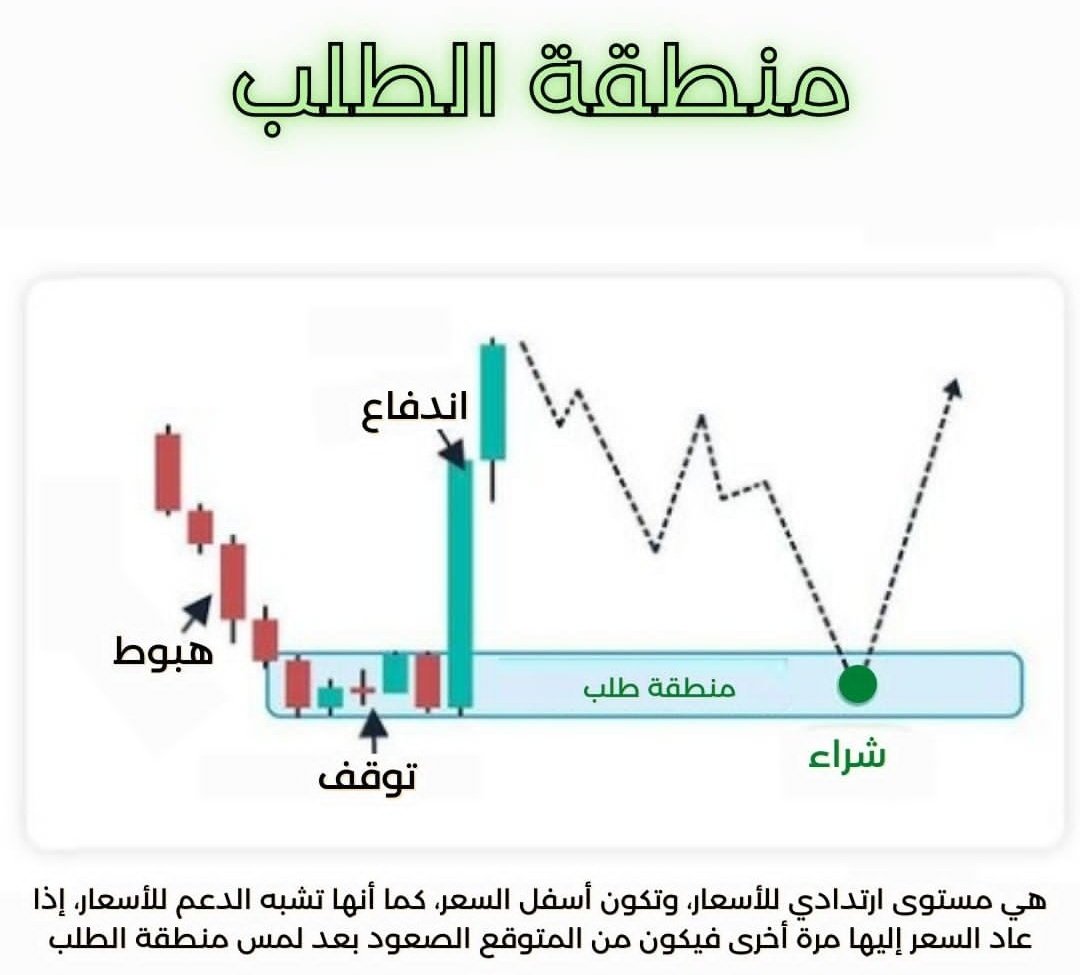 منطقة الطلب

اندفاع

هبوط

منطقة طلب

توقف

شراء

هي مستوى ارتدادي للأسعار، وتكون أسفل السعر، كما أنها تشبه الدعم للأسعار، إذا عاد السعر إليها مرة أخرى فيكون من المتوقع الصعود بعد لمس منطقة الطلب